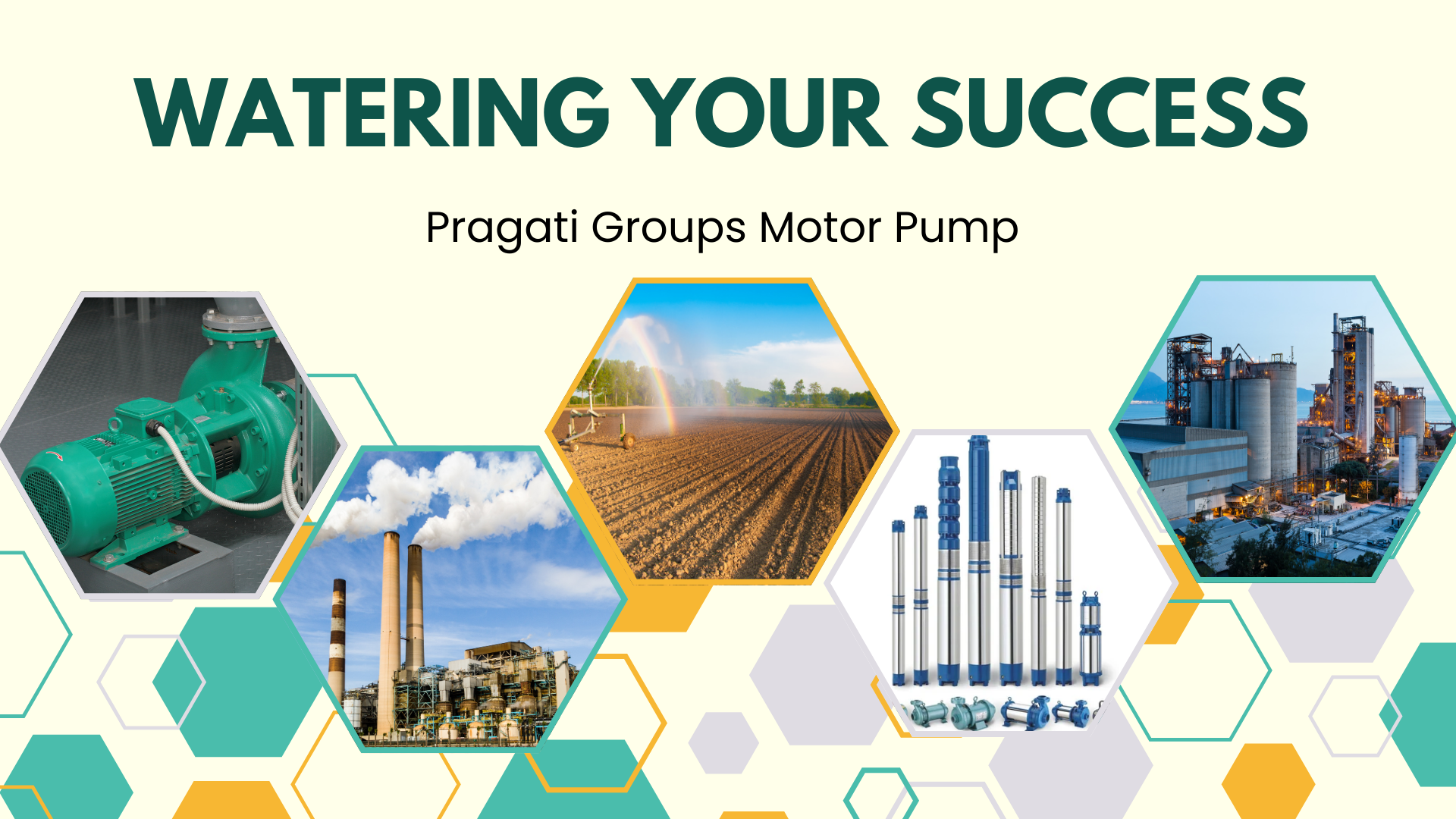 WATERING YOUR SUCCESS

Pragati Groups Motor Pump